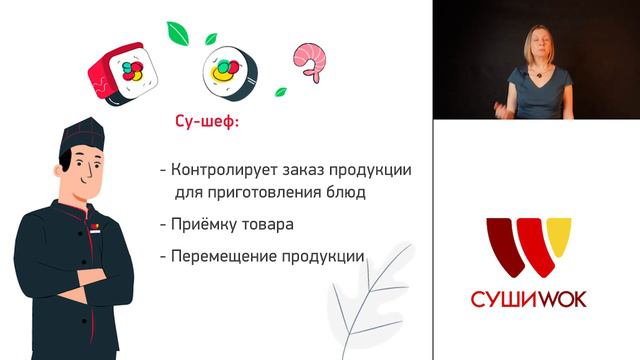 Су-шеф:

- Контролирует заказ продукции для приготовления блюд

- Приёмку товара

- Перемещение продукции

СУШИWOK